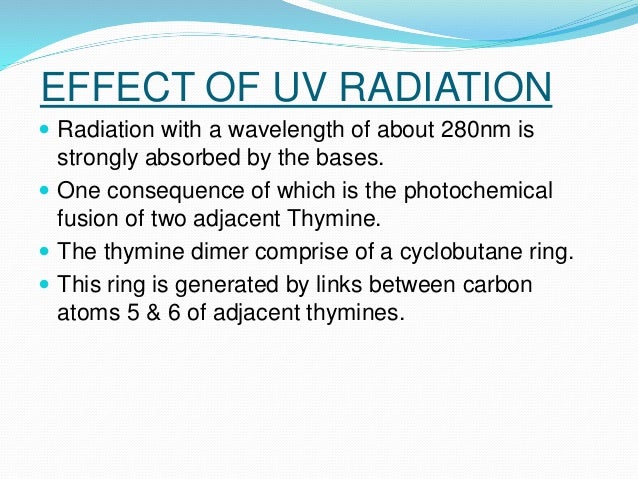 EFFECT OF UV RADIATION

- Radiation with a wavelength of about 280nm is strongly absorbed by the bases.
- One consequence of which is the photochemical fusion of two adjacent Thymine.
- The thymine dimer comprise of a cyclobutane ring.
- This ring is generated by links between carbon atoms 5 & 6 of adjacent thymines.